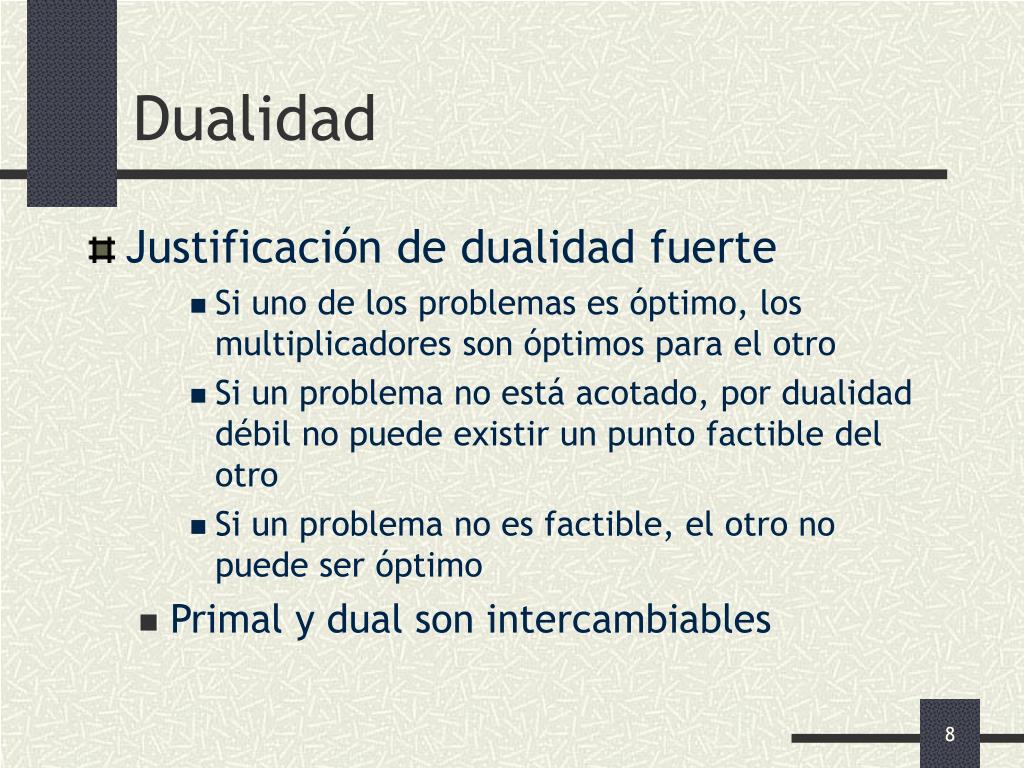 Dualidad

Justificación de dualidad fuerte

Si uno de los problemas es óptimo, los multiplicadores son óptimos para el otro

Si un problema no está acotado, por dualidad débil no puede existir un punto factible del otro

Si un problema no es factible, el otro no puede ser óptimo

Primal y dual son intercambiables

8